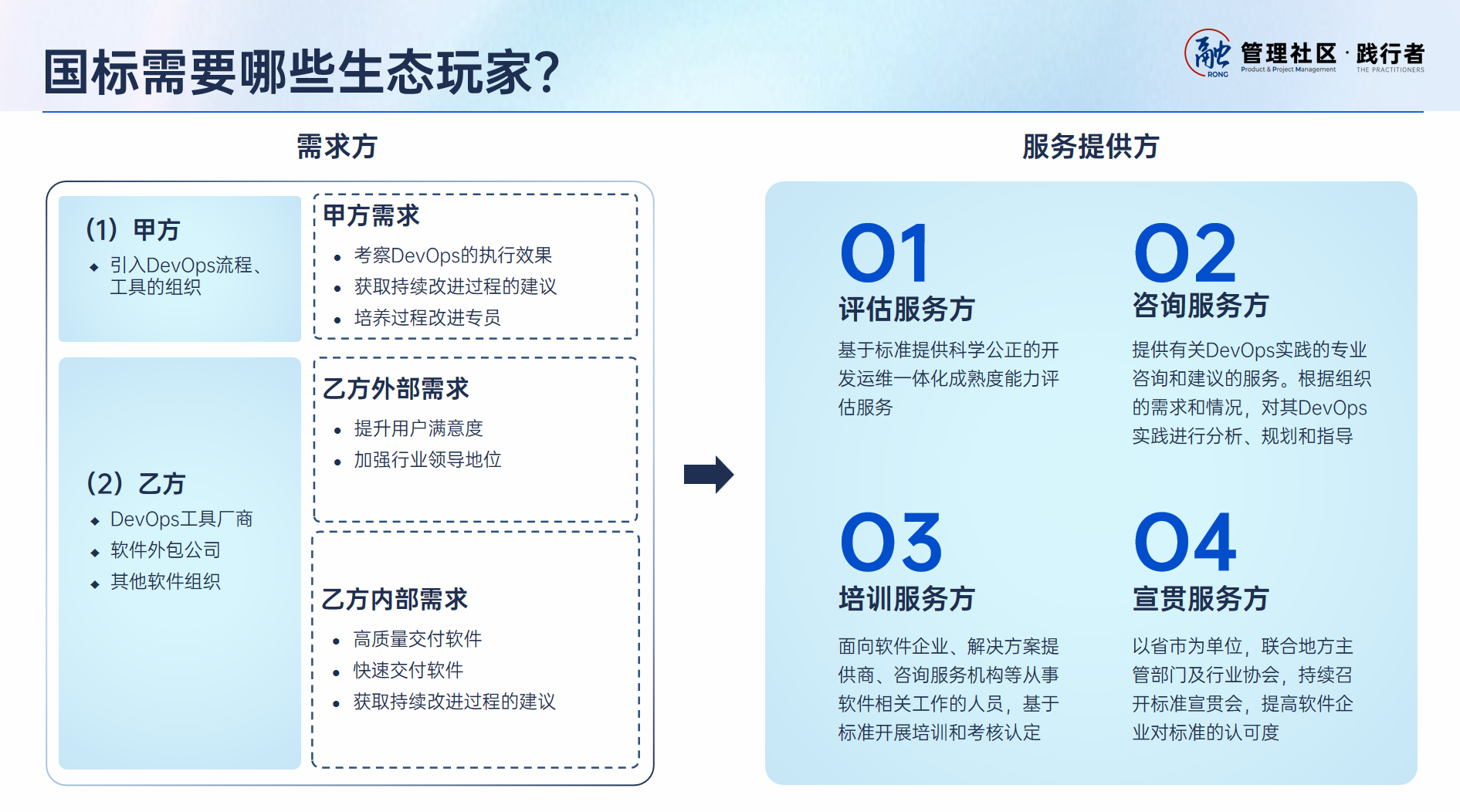 国标需要哪些生态玩家?

融 RONG 管理社区 · 践行者 Product & Project Management THE PRACTITIONERS

需求方

(1) 甲方
◆ 引入DevOps流程、工具的组织

甲方需求
• 考察DevOps的执行效果
• 获取持续改进过程的建议
• 培养过程改进专员

(2) 乙方
◆ DevOps工具厂商
◆ 软件外包公司
◆ 其他软件组织

乙方外部需求
• 提升用户满意度
• 加强行业领导地位

乙方内部需求
• 高质量交付软件
• 快速交付软件
• 获取持续改进过程的建议

服务提供方

01
评估服务方
基于标准提供科学公正的开发运维一体化成熟度能力评估服务

02
咨询服务方
提供有关DevOps实践的专业咨询和建议的服务。根据组织的需求和情况，对其DevOps实践进行分析、规划和指导

03
培训服务方
面向软件企业、解决方案提供商、咨询服务机构等从事软件相关工作的人员，基于标准开展培训和考核认定

04
宣贯服务方
以省市为单位，联合地方主管部门及行业协会，持续召开标准宣贯会，提高软件企业对标准的认可度